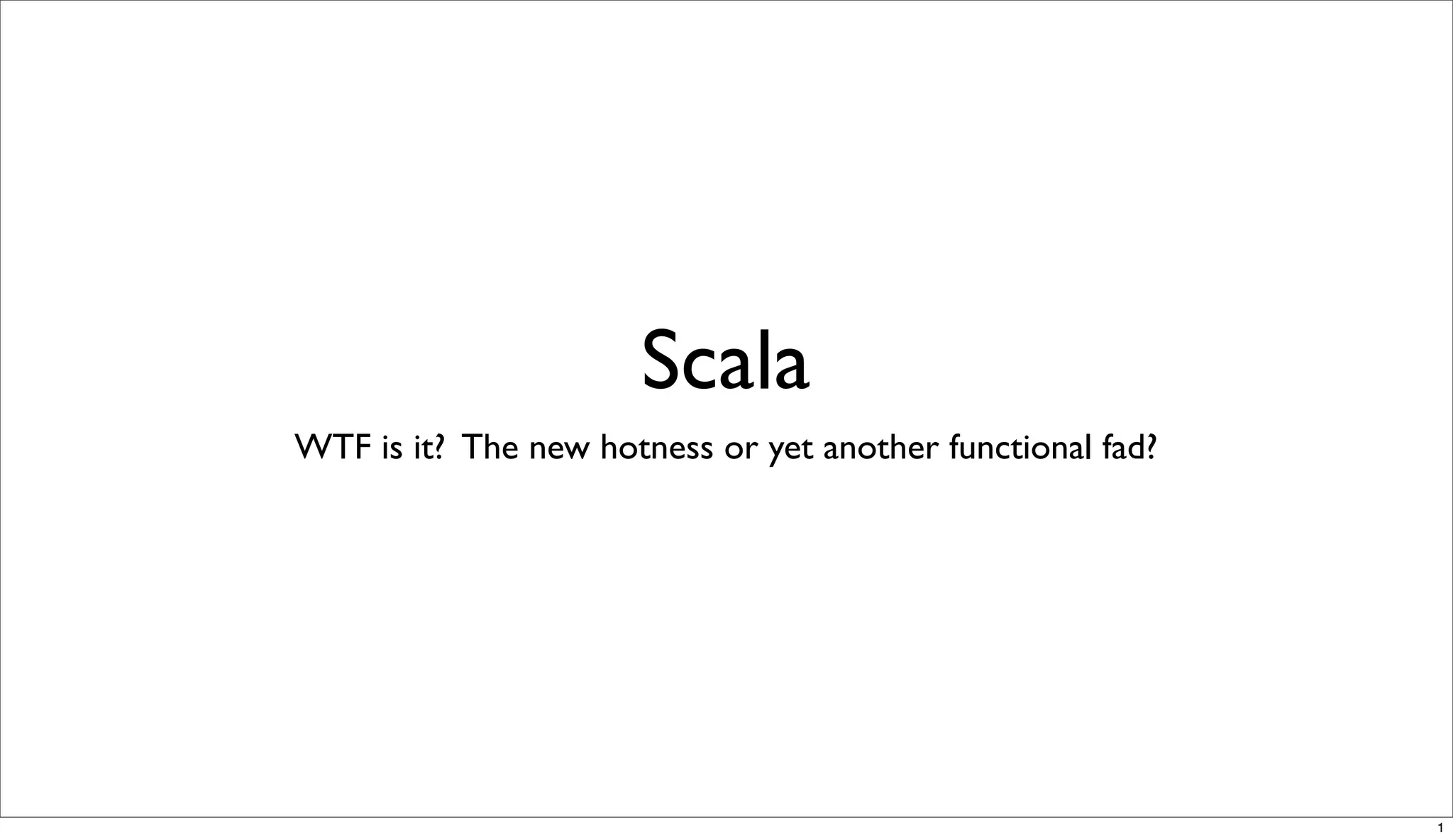 Scala

WTF is it? The new hotness or yet another functional fad?

1